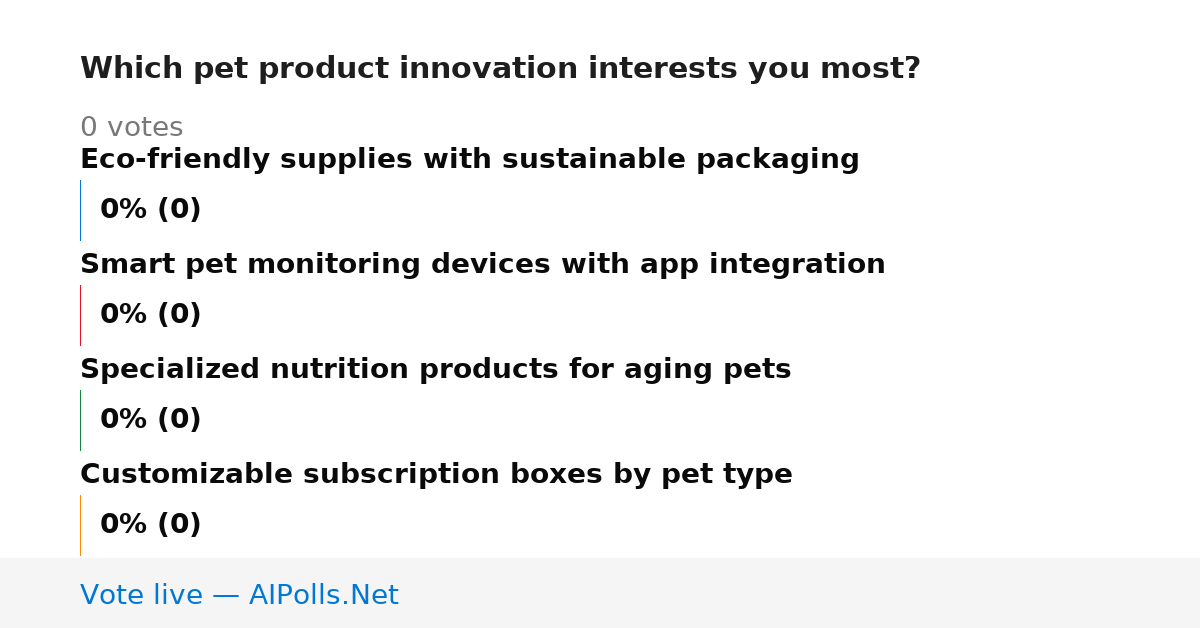 Which pet product innovation interests you most?

0 votes

Eco-friendly supplies with sustainable packaging

0% (0)

Smart pet monitoring devices with app integration

0% (0)

Specialized nutrition products for aging pets

0% (0)

Customizable subscription boxes by pet type

0% (0)

Vote live — AIPolls.Net